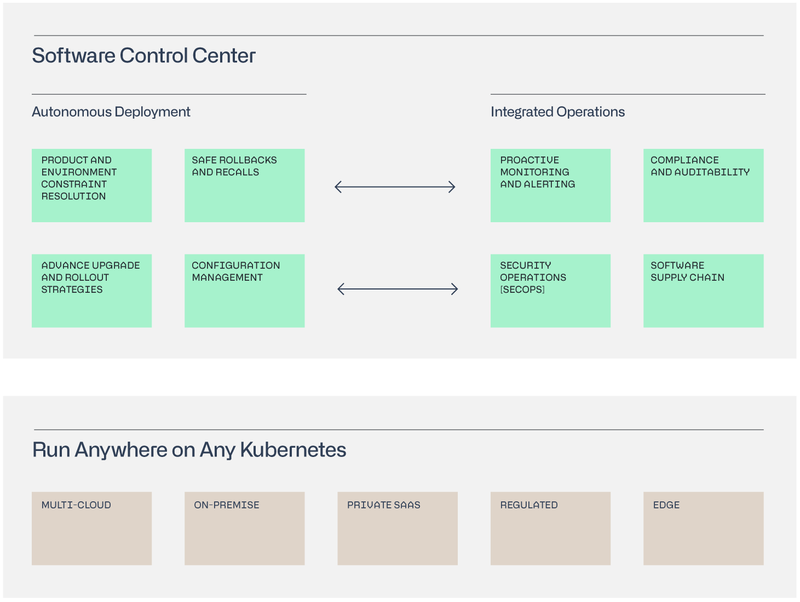 Software Control Center

Autonomous Deployment

PRODUCT AND ENVIRONMENT CONSTRAINT RESOLUTION

SAFE ROLLBACKS AND RECALLS

ADVANCE UPGRADE AND ROLLOUT STRATEGIES

CONFIGURATION MANAGEMENT

Integrated Operations

PROACTIVE MONITORING AND ALERTING

COMPLIANCE AND AUDITABILITY

SECURITY OPERATIONS [SECOPS]

SOFTWARE SUPPLY CHAIN

Run Anywhere on Any Kubernetes

MULTI-CLOUD

ON-PREMISE

PRIVATE SAAS

REGULATED

EDGE